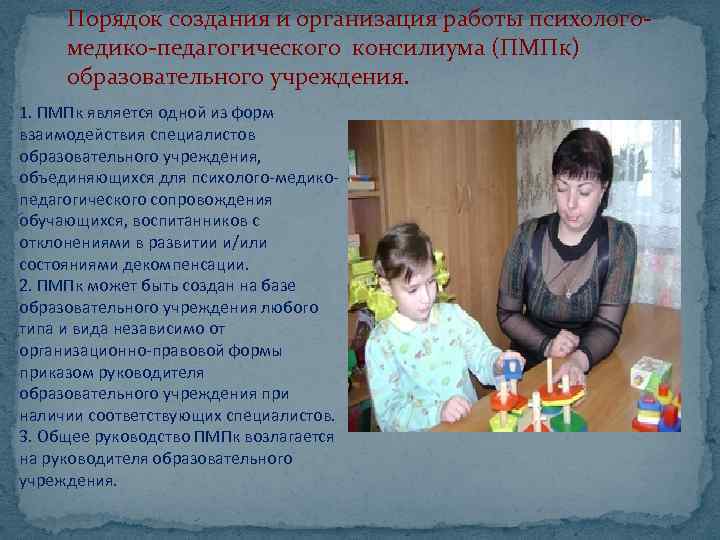 Порядок создания и организация работы психолого-медико-педагогического консилиума (ПМПк) образовательного учреждения.

1. ПМПк является одной из форм взаимодействия специалистов образовательного учреждения, объединяющихся для психолого-медико-педагогического сопровождения обучающихся, воспитанников с отклонениями в развитии и/или состояниями декомпенсации.
2. ПМПк может быть создан на базе образовательного учреждения любого типа и вида независимо от организационно-правовой формы приказом руководителя образовательного учреждения при наличии соответствующих специалистов.
3. Общее руководство ПМПк возлагается на руководителя образовательного учреждения.